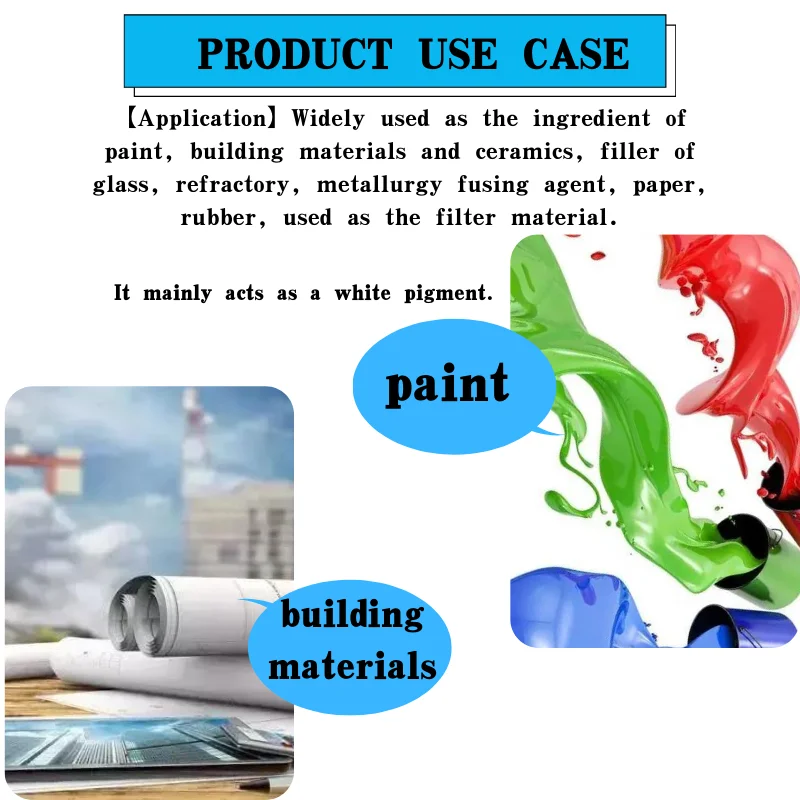 PRODUCT USE CASE

【Application】Widely used as the ingredient of paint, building materials and ceramics, filler of glass, refractory, metallurgy fusing agent, paper, rubber, used as the filter material.

It mainly acts as a white pigment.

paint

building materials